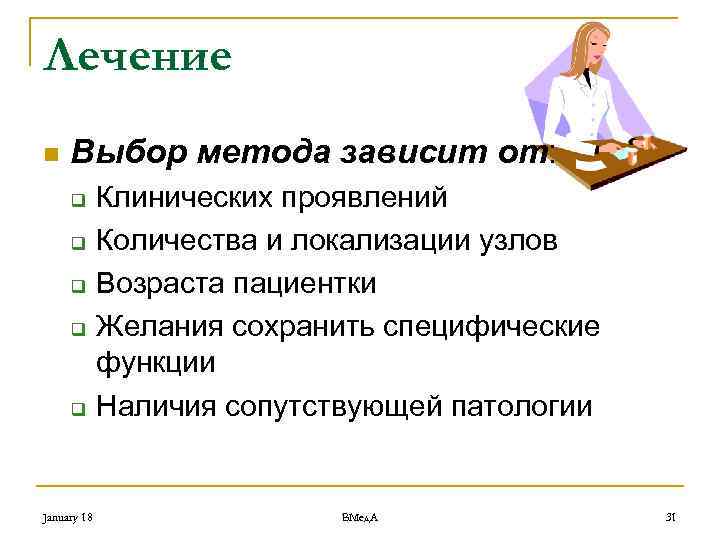 Лечение

Выбор метода зависит от:

Клинических проявлений

Количества и локализации узлов

Возраста пациентки

Желания сохранить специфические функции

Наличия сопутствующей патологии

January 18

ВМедА

31